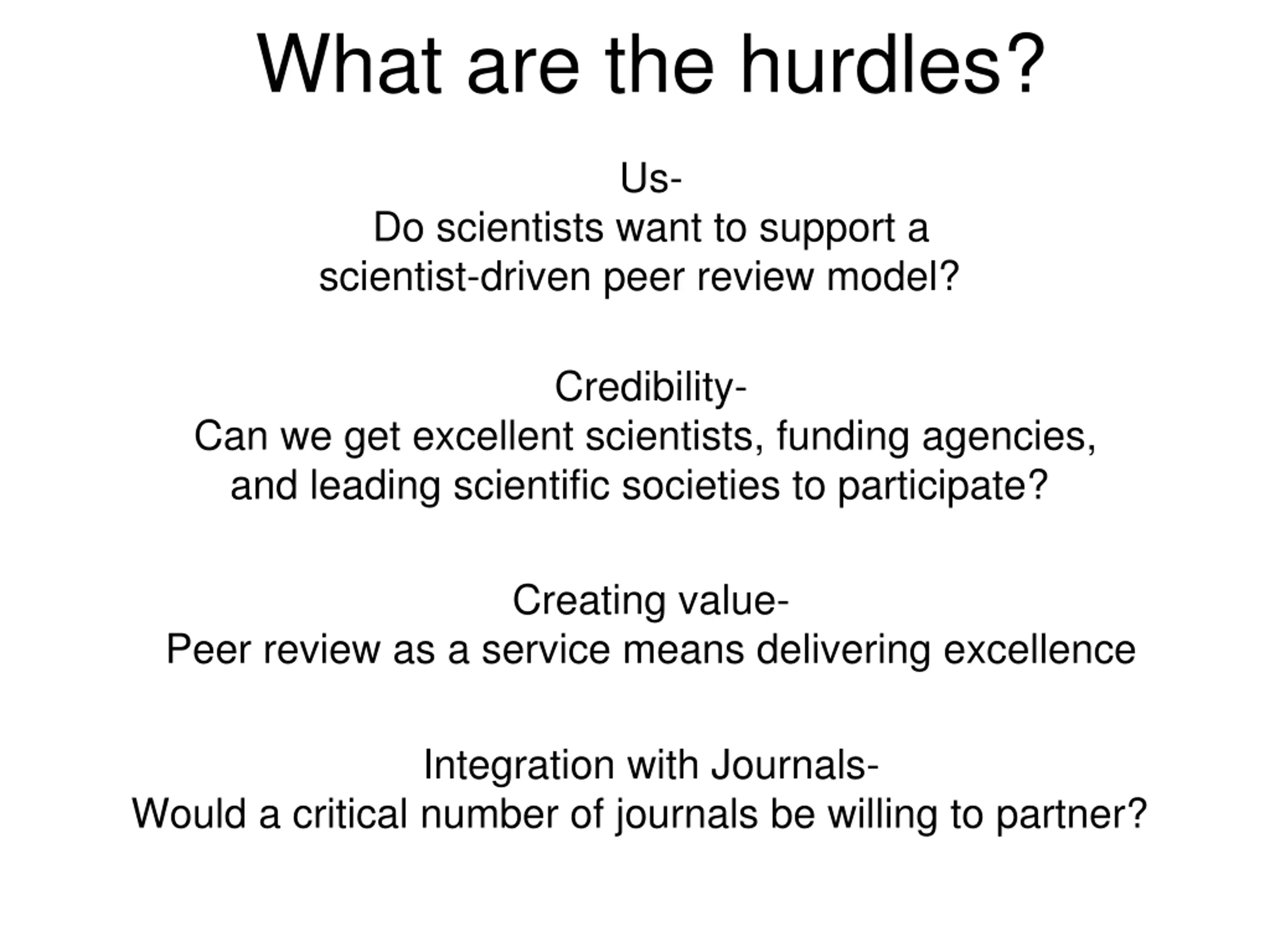 What are the hurdles?

Us-
Do scientists want to support a scientist-driven peer review model?

Credibility-
Can we get excellent scientists, funding agencies, and leading scientific societies to participate?

Creating value-
Peer review as a service means delivering excellence

Integration with Journals-
Would a critical number of journals be willing to partner?